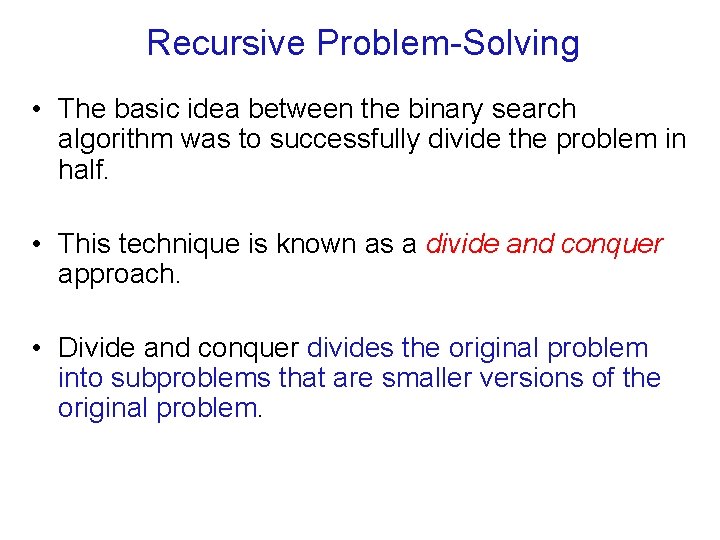 Recursive Problem-Solving

• The basic idea between the binary search algorithm was to successfully divide the problem in half.

• This technique is known as a divide and conquer approach.

• Divide and conquer divides the original problem into subproblems that are smaller versions of the original problem.